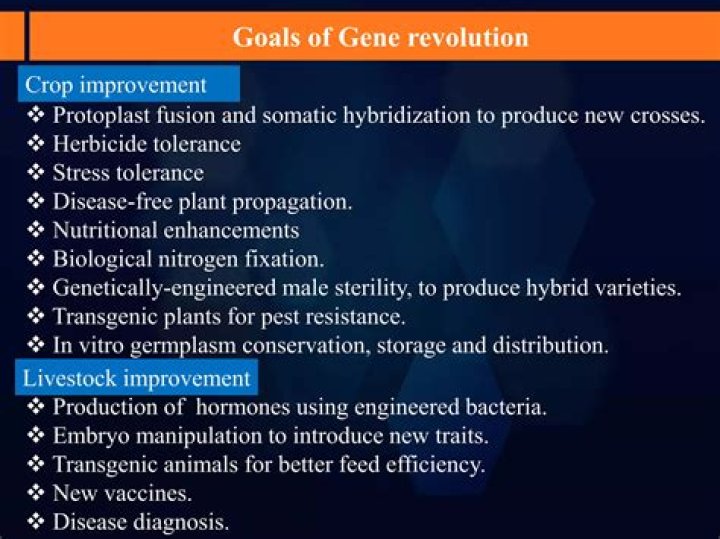 Goals of Gene revolution

Crop improvement

❖ Protoplast fusion and somatic hybridization to produce new crosses.
❖ Herbicide tolerance
❖ Stress tolerance
❖ Disease-free plant propagation.
❖ Nutritional enhancements
❖ Biological nitrogen fixation.
❖ Genetically-engineered male sterility, to produce hybrid varieties.
❖ Transgenic plants for pest resistance.
❖ In vitro germplasm conservation, storage and distribution.

Livestock improvement

❖ Production of hormones using engineered bacteria.
❖ Embryo manipulation to introduce new traits.
❖ Transgenic animals for better feed efficiency.
❖ New vaccines.
❖ Disease diagnosis.